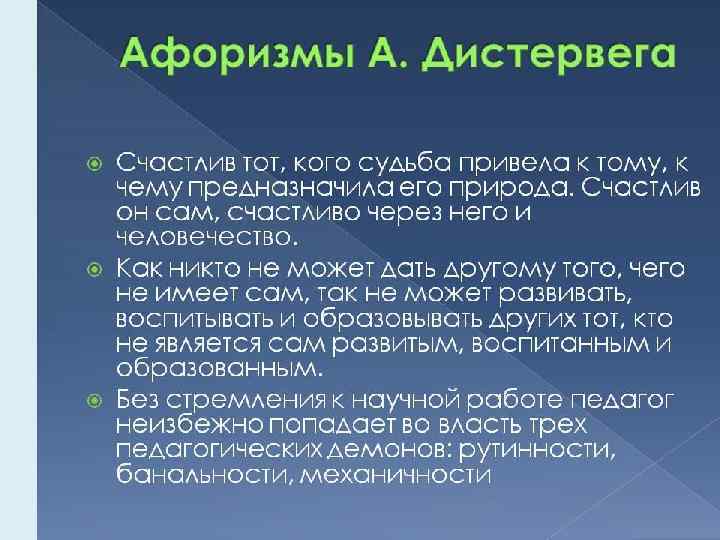 Афоризмы А. Дистервега

Счастлив тот, кого судьба привела к тому, к чему предназначила его природа. Счастлив он сам, счастливо через него и человечество.

Как никто не может дать другому того, чего не имеет сам, так не может развивать, воспитывать и образовывать других тот, кто не является сам развитым, воспитанным и образованным.

Без стремления к научной работе педагог неизбежно попадает во власть трех педагогических демонов: рутинности, банальности, механичности